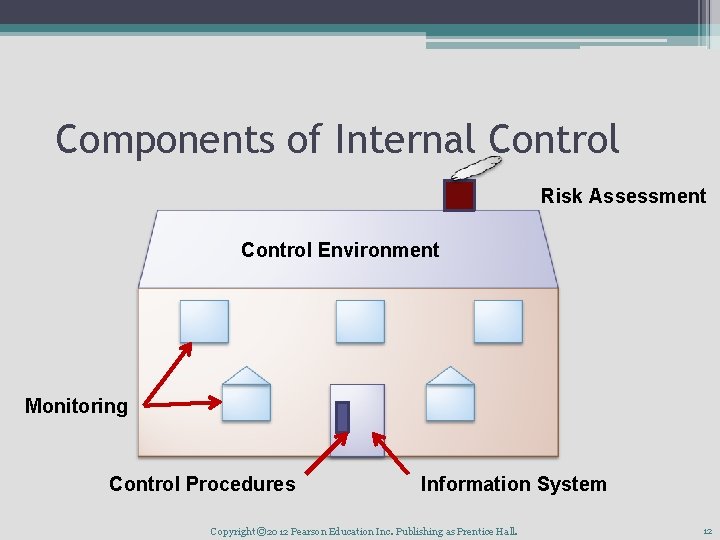 Components of Internal Control

Risk Assessment

Control Environment

Monitoring

Control Procedures

Information System

Copyright ©2012 Pearson Education Inc. Publishing as Prentice Hall.

12